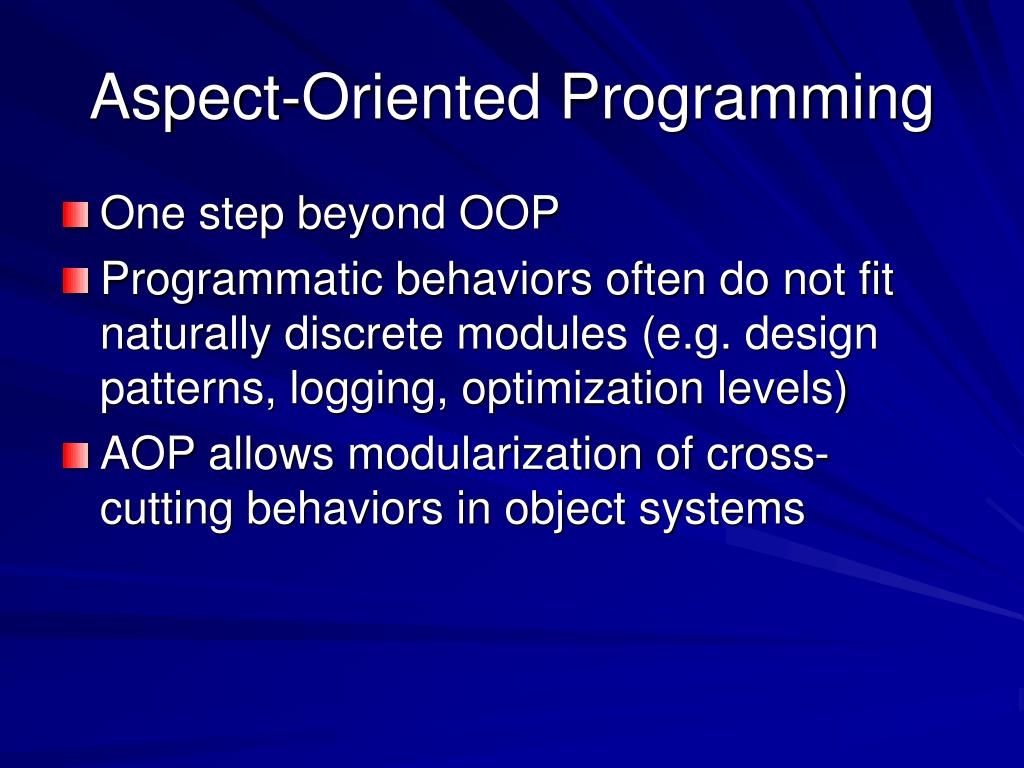 Aspect-Oriented Programming

One step beyond OOP

Programmatic behaviors often do not fit naturally discrete modules (e.g. design patterns, logging, optimization levels)

AOP allows modularization of cross-cutting behaviors in object systems